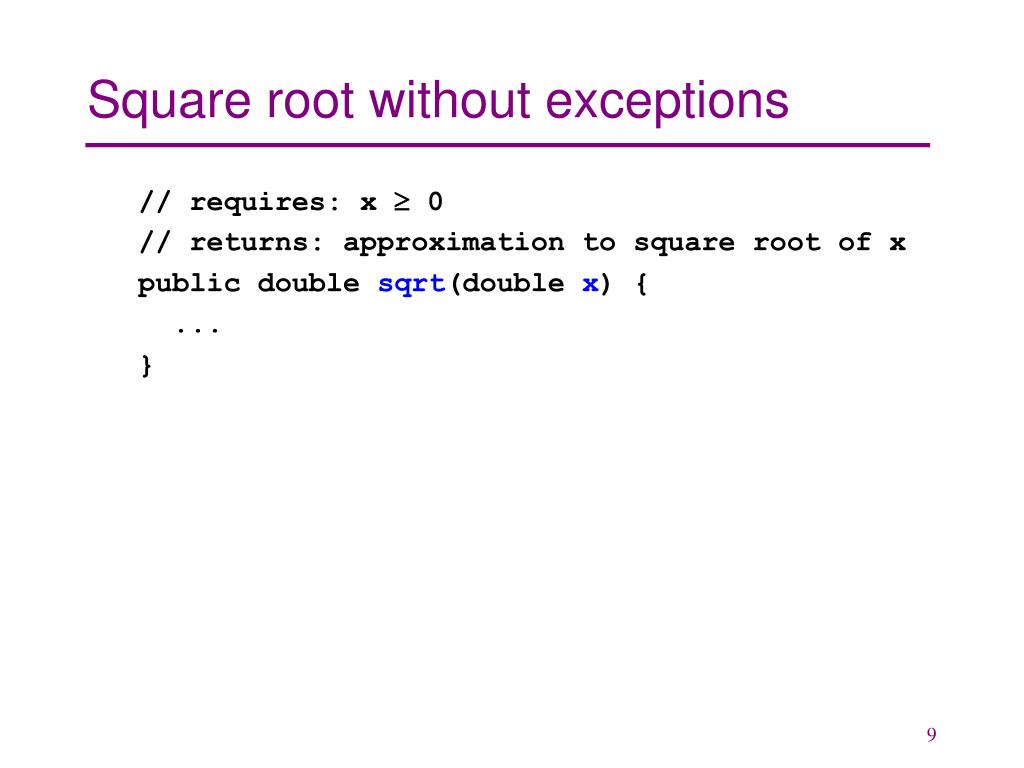 Square root without exceptions

// requires: x ≥ 0
// returns: approximation to square root of x
public double sqrt(double x) {
  ...
}

9